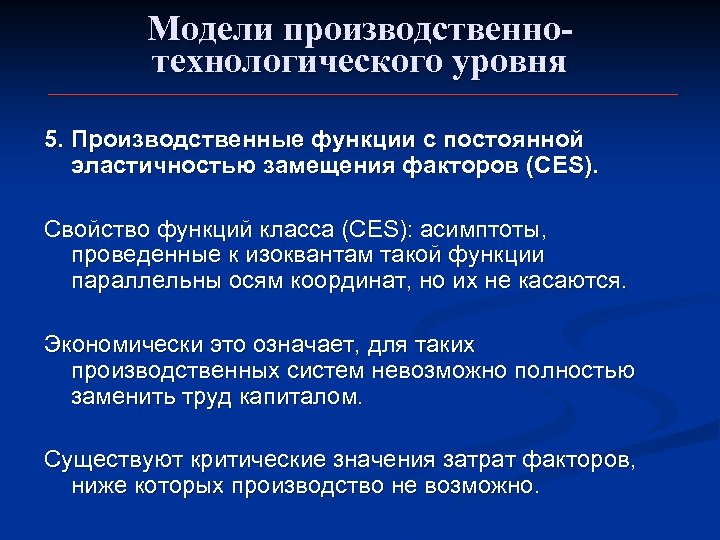 Модели производственно-технологического уровня

5. Производственные функции с постоянной эластичностью замещения факторов (CES).

Свойство функций класса (CES): асимптоты, проведенные к изоквантам такой функции параллельны осям координат, но их не касаются.

Экономически это означает, для таких производственных систем невозможно полностью заменить труд капиталом.

Существуют критические значения затрат факторов, ниже которых производство не возможно.